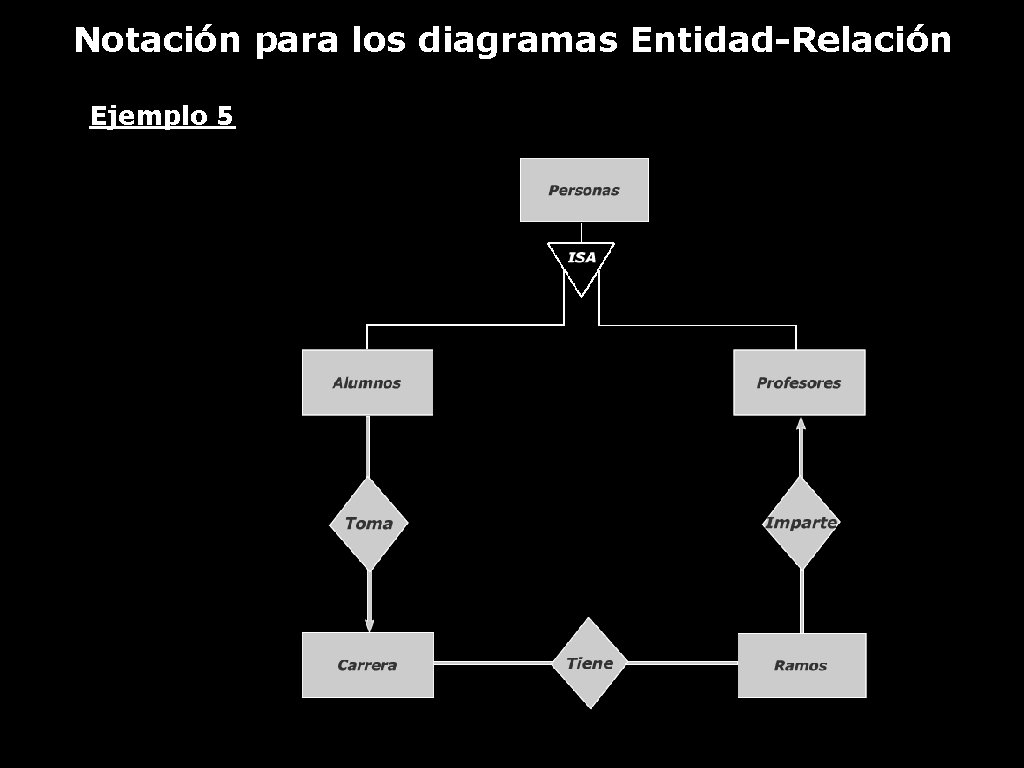 Notación para los diagramas Entidad-Relación

Ejemplo 5

Personas

ISA

Alumnos

Profesores

Toma

Imparte

Carrera

Tiene

Ramos